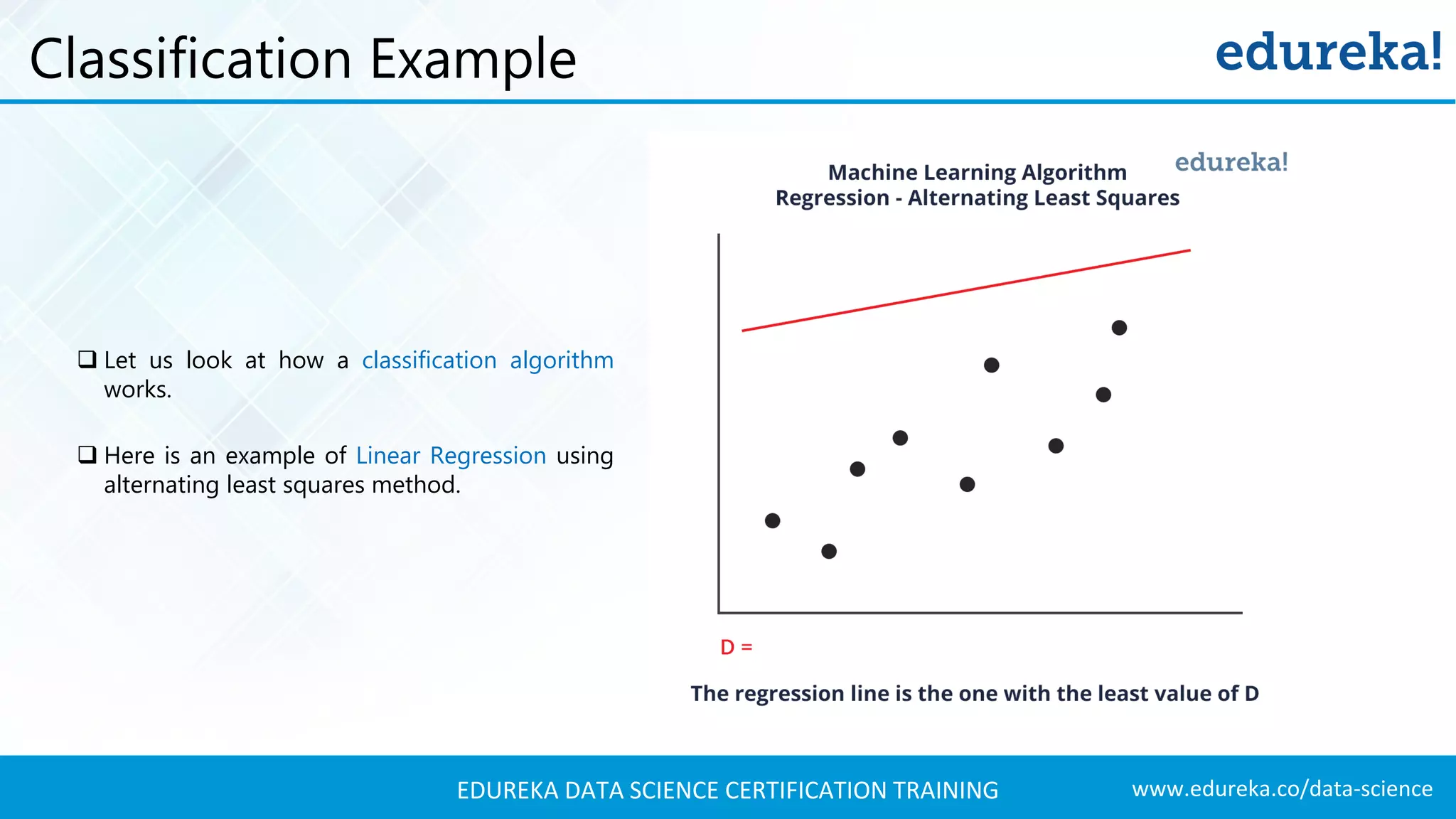 Classification Example

edureka!

❑ Let us look at how a classification algorithm works.

❑ Here is an example of Linear Regression using alternating least squares method.

Machine Learning Algorithm
Regression - Alternating Least Squares

edureka!

D =

The regression line is the one with the least value of D

EDUREKA DATA SCIENCE CERTIFICATION TRAINING

www.edureka.co/data-science